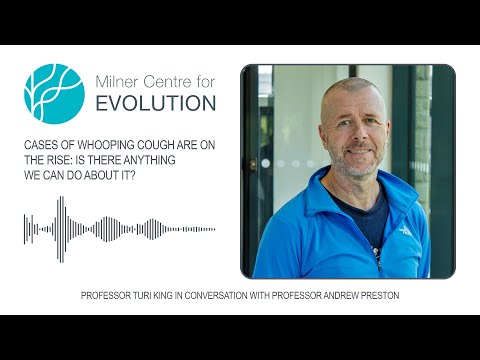 Milner Centre for
EVOLUTION

CASES OF WHOOPING COUGH ARE ON THE RISE: IS THERE ANYTHING WE CAN DO ABOUT IT?

PROFESSOR TURI KING IN CONVERSATION WITH PROFESSOR ANDREW PRESTON